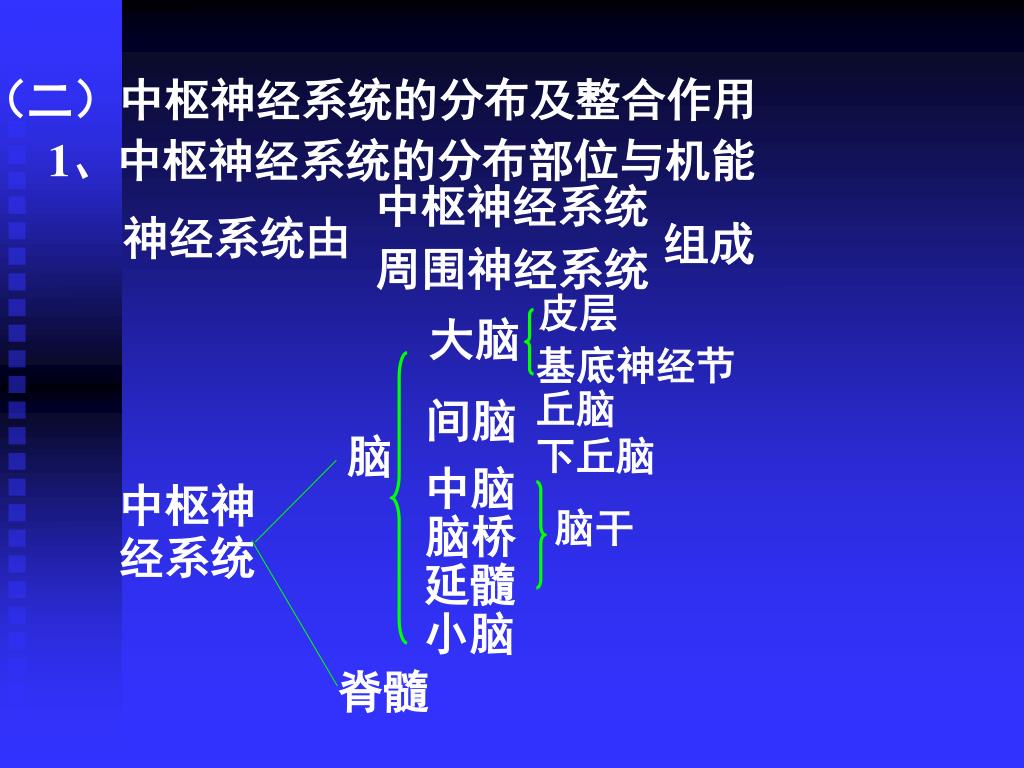 （二）中枢神经系统的分布及整合作用

1、中枢神经系统的分布部位与机能

神经系统由 中枢神经系统 周围神经系统 组成

中枢神经系统

脑

大脑 皮层 基底神经节

间脑 丘脑 下丘脑

中脑

脑桥

延髓

脑干

小脑

脊髓